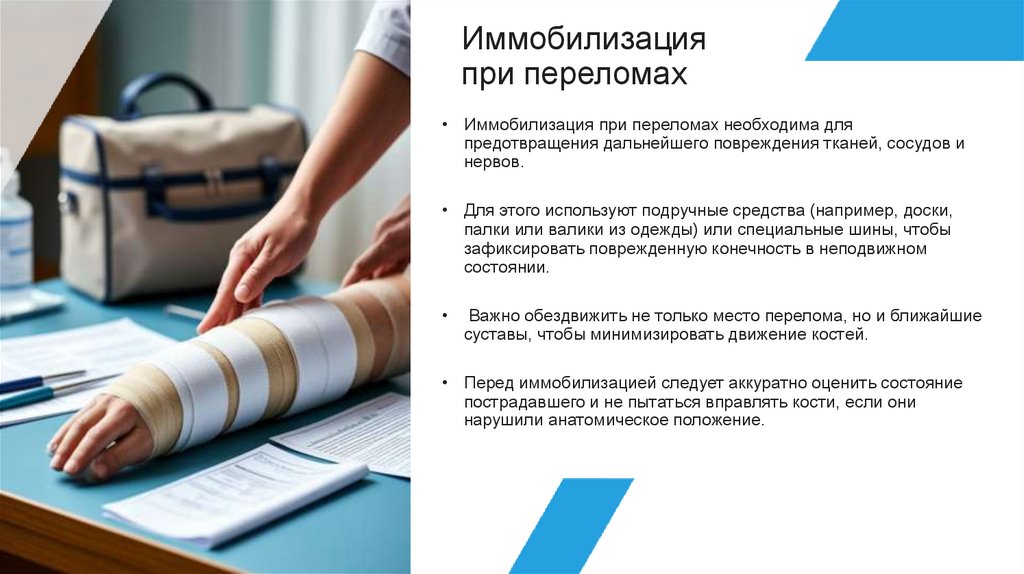 Иммобилизация при переломах

• Иммобилизация при переломах необходима для предотвращения дальнейшего повреждения тканей, сосудов и нервов.

• Для этого используют подручные средства (например, доски, палки или валики из одежды) или специальные шины, чтобы зафиксировать поврежденную конечность в неподвижном состоянии.

• Важно обездвижить не только место перелома, но и ближайшие суставы, чтобы минимизировать движение костей.

• Перед иммобилизацией следует аккуратно оценить состояние пострадавшего и не пытаться вправлять кости, если они нарушили анатомическое положение.